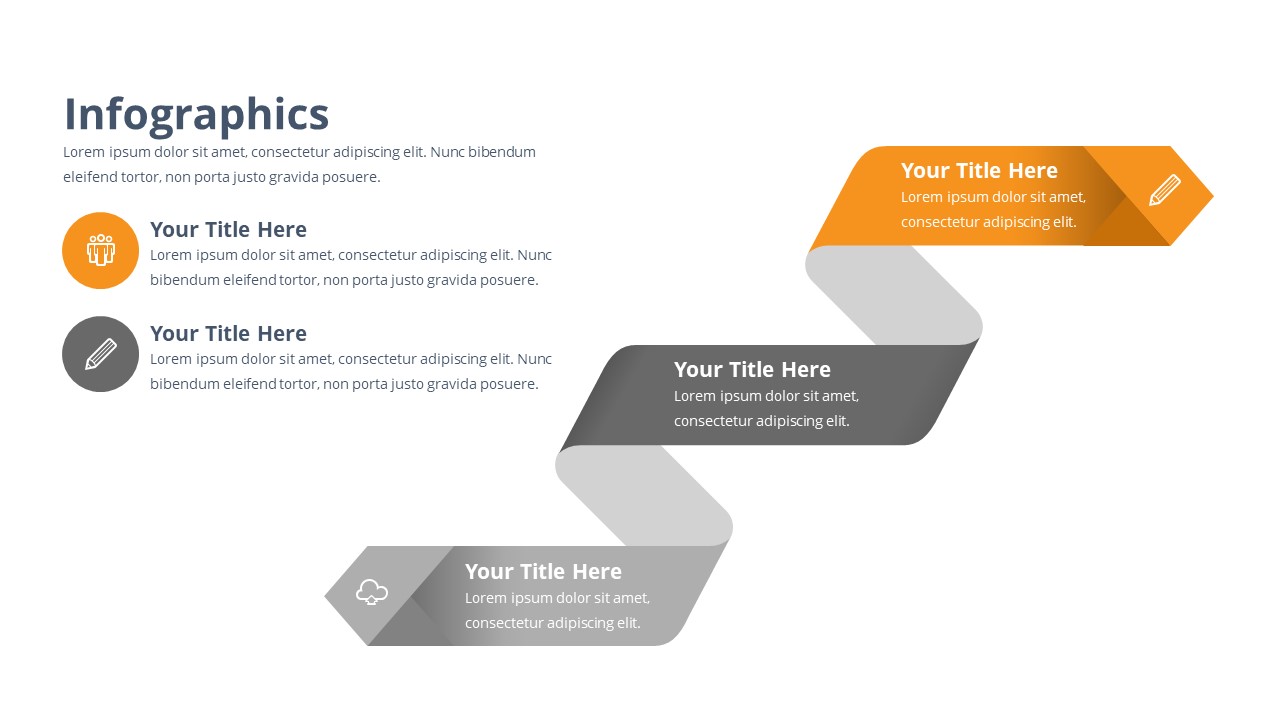 Infographics

Lorem ipsum dolor sit amet, consectetur adipiscing elit. Nunc bibendum eleifend tortor, non porta justo gravida posuere.

Your Title Here
Lorem ipsum dolor sit amet, consectetur adipiscing elit. Nunc bibendum eleifend tortor, non porta justo gravida posuere.

Your Title Here
Lorem ipsum dolor sit amet, consectetur adipiscing elit. Nunc bibendum eleifend tortor, non porta justo gravida posuere.

Your Title Here
Lorem ipsum dolor sit amet, consectetur adipiscing elit.

Your Title Here
Lorem ipsum dolor sit amet, consectetur adipiscing elit.

Your Title Here
Lorem ipsum dolor sit amet, consectetur adipiscing elit.